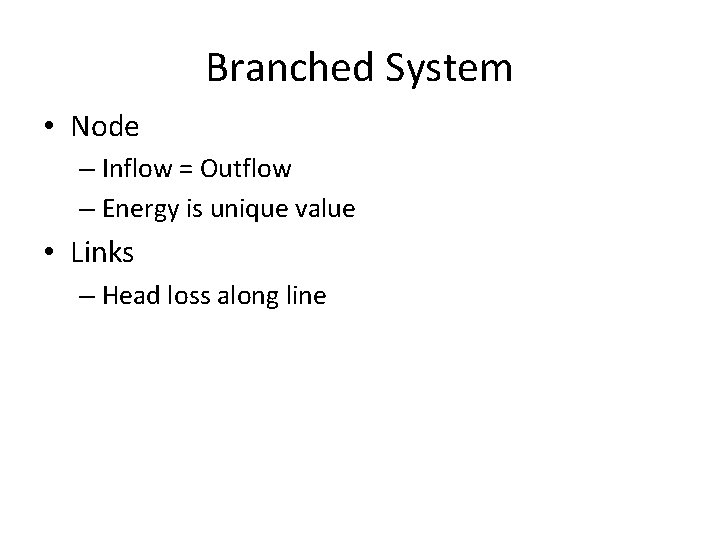 Branched System

• Node
– Inflow = Outflow
– Energy is unique value
• Links
– Head loss along line